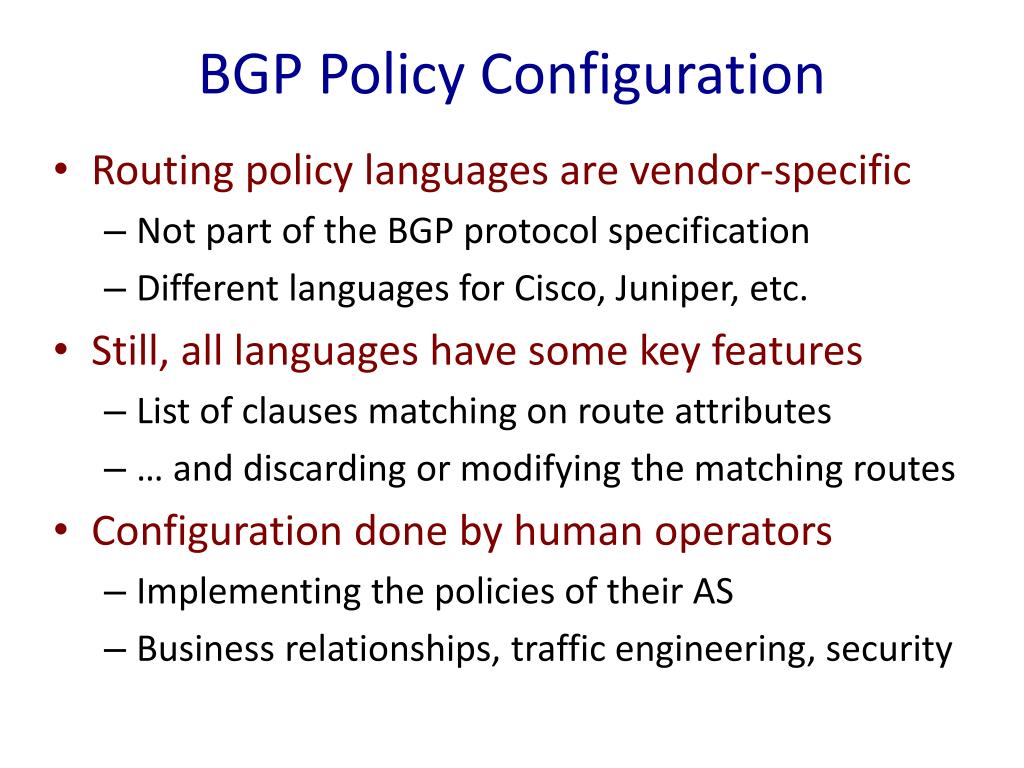 BGP Policy Configuration

• Routing policy languages are vendor-specific
– Not part of the BGP protocol specification
– Different languages for Cisco, Juniper, etc.

• Still, all languages have some key features
– List of clauses matching on route attributes
– … and discarding or modifying the matching routes

• Configuration done by human operators
– Implementing the policies of their AS
– Business relationships, traffic engineering, security